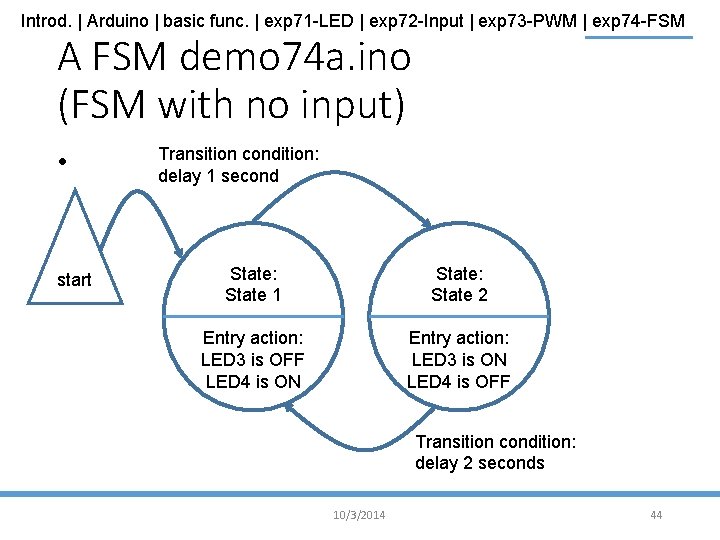 Introd. | Arduino | basic func. | exp71-LED | exp72-Input | exp73-PWM | exp74-FSM

A FSM demo74a.ino (FSM with no input)

•

Transition condition: delay 1 second

start

State: State 1

Entry action: LED3 is OFF LED4 is ON

State: State 2

Entry action: LED3 is ON LED4 is OFF

Transition condition: delay 2 seconds

10/3/2014

44